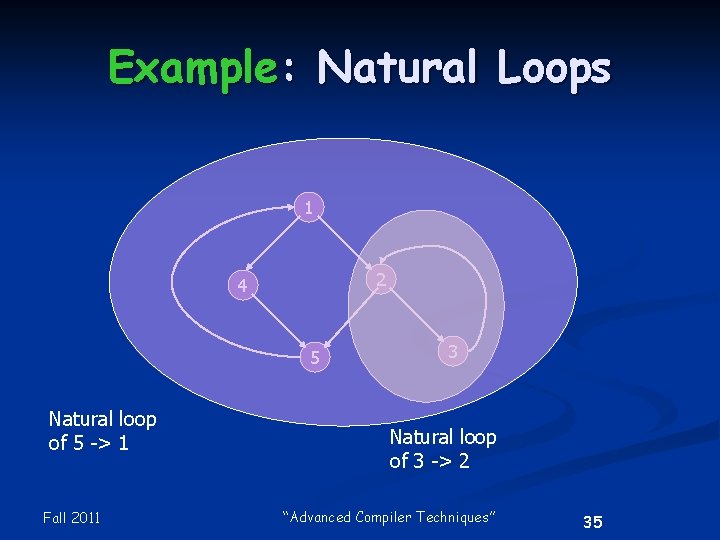 Example: Natural Loops

1

4

2

5

3

Natural loop of 5 -> 1

Natural loop of 3 -> 2

Fall 2011

"Advanced Compiler Techniques"

35